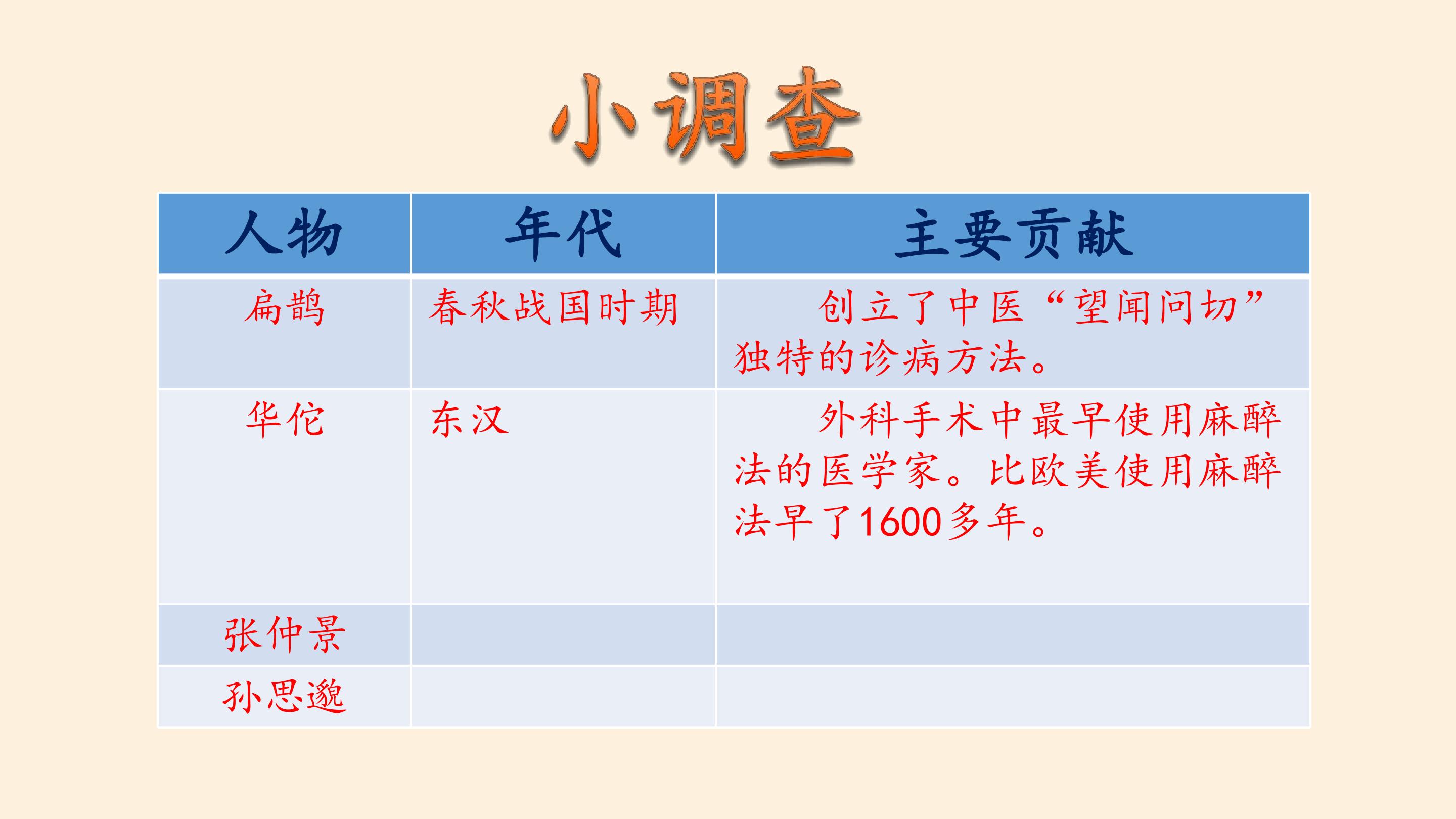 小调查

| 人物 | 年代 | 主要贡献 |
|---|---|---|
| 扁鹊 | 春秋战国时期 | 创立了中医“望闻问切”独特的诊病方法。 |
| 华佗 | 东汉 | 外科手术中最早使用麻醉法的医学家。比欧美使用麻醉法早了1600多年。 |
| 张仲景 | | |
| 孙思邈 | | |